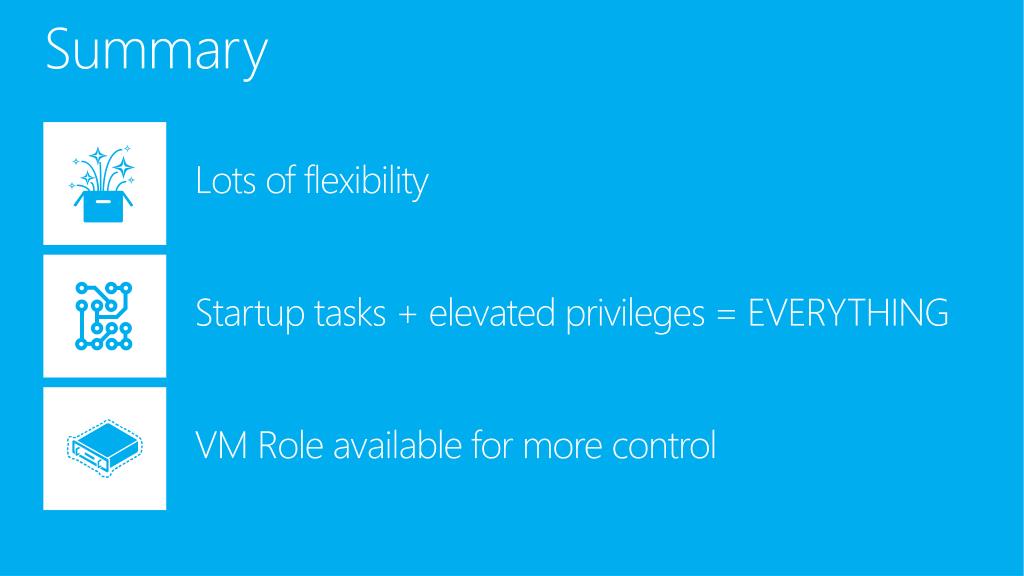 Summary

Lots of flexibility

Startup tasks + elevated privileges = EVERYTHING

VM Role available for more control